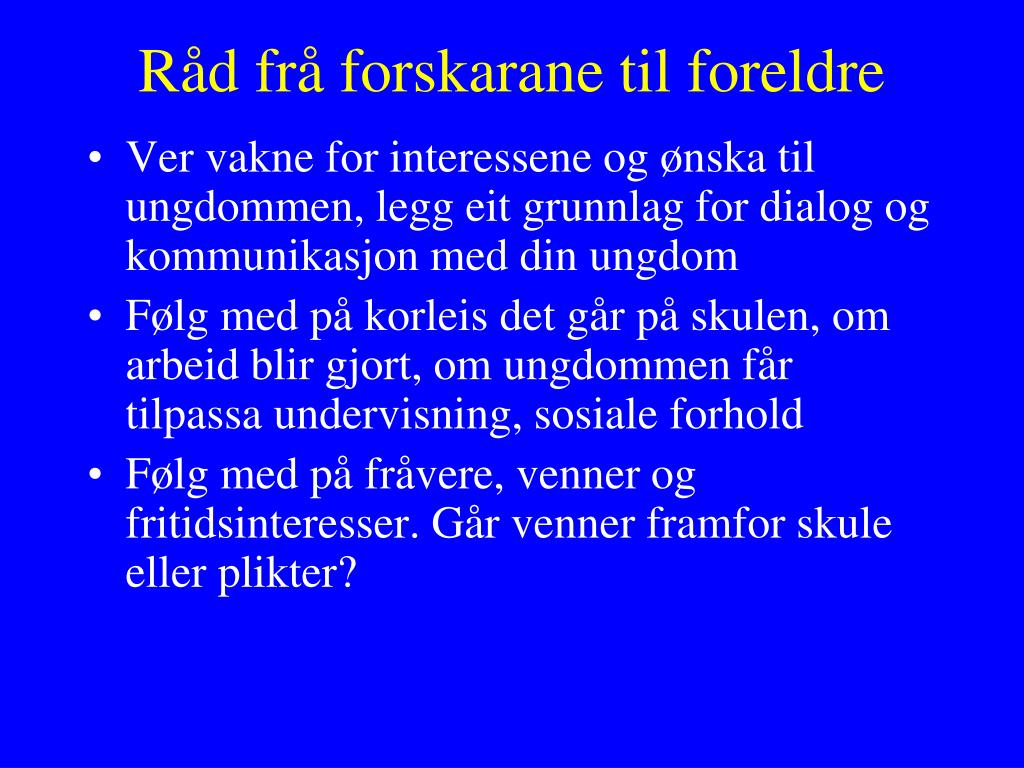 Råd frå forskarane til foreldre

• Ver vakne for interessene og ønska til ungdommen, legg eit grunnlag for dialog og kommunikasjon med din ungdom
• Følg med på korleis det går på skulen, om arbeid blir gjort, om ungdommen får tilpassa undervisning, sosiale forhold
• Følg med på fråvere, venner og fritidsinteresser. Går venner framfor skule eller plikter?